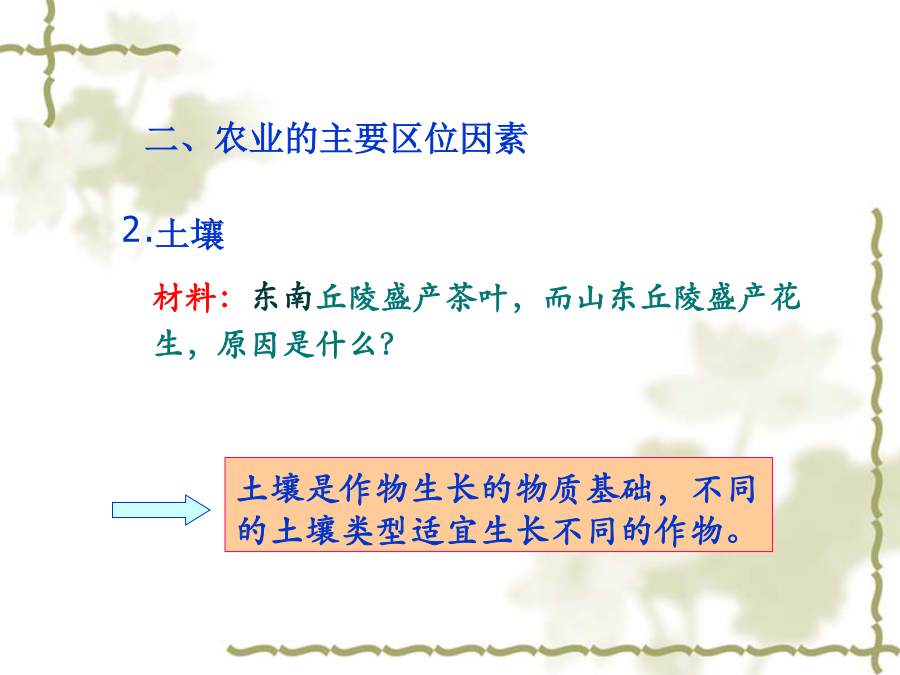 二、农业的主要区位因素

2.土壤

材料：东南丘陵盛产茶叶，而山东丘陵盛产花生，原因是什么？

土壤是作物生长的物质基础，不同的土壤类型适宜生长不同的作物。